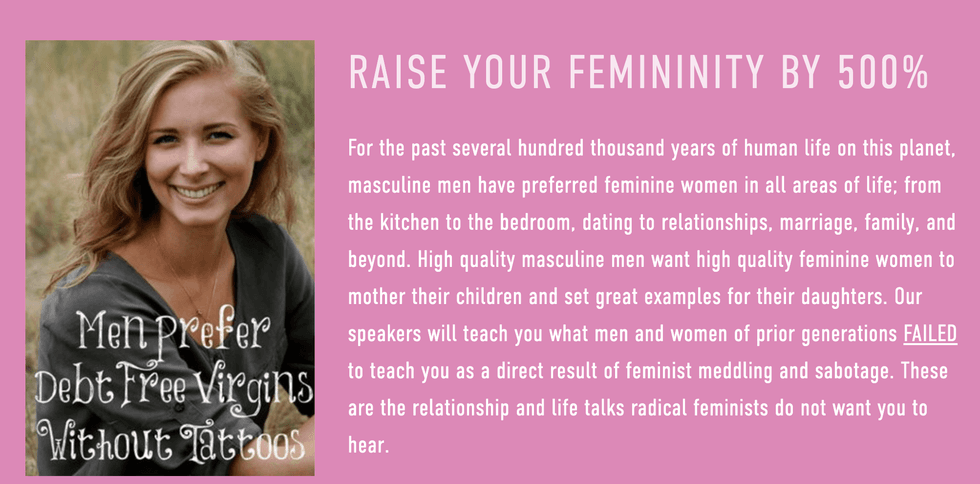 Men Prefer Debt Free Virgins Without Tattoos

RAISE YOUR FEMININITY BY 500%

For the past several hundred thousand years of human life on this planet, masculine men have preferred feminine women in all areas of life; from the kitchen to the bedroom, dating to relationships, marriage, family, and beyond. High quality masculine men want high quality feminine women to mother their children and set great examples for their daughters. Our speakers will teach you what men and women of prior generations FAILED to teach you as a direct result of feminist meddling and sabotage. These are the relationship and life talks radical feminists do not want you to hear.